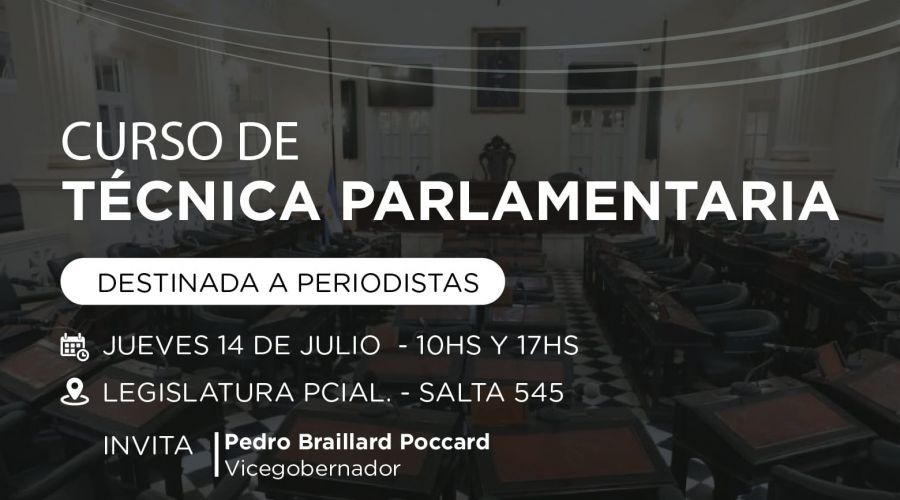 CURSO DE
TÉCNICA PARLAMENTARIA

DESTINADA A PERIODISTAS

JUEVES 14 DE JULIO - 10HS Y 17HS

LEGISLATURA PCIAL. - SALTA 545

INVITA

Pedro Braillard Poccard
Vicegobernador